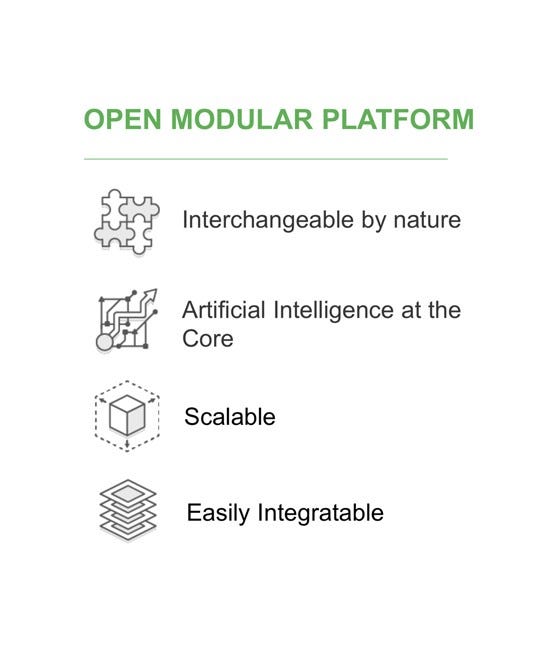 OPEN MODULAR PLATFORM

Interchangeable by nature

Artificial Intelligence at the Core

Scalable

Easily Integratable